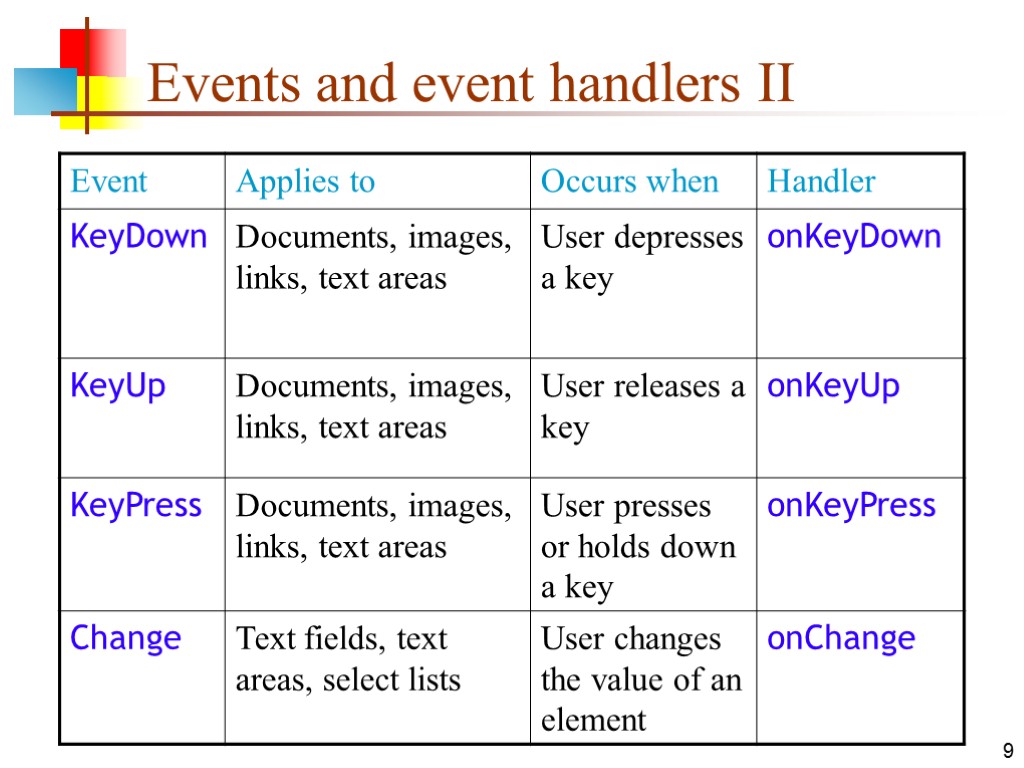 Events and event handlers II

| Event | Applies to | Occurs when | Handler |
|---|---|---|---|
| KeyDown | Documents, images, links, text areas | User depresses a key | onKeyDown |
| KeyUp | Documents, images, links, text areas | User releases a key | onKeyUp |
| KeyPress | Documents, images, links, text areas | User presses or holds down a key | onKeyPress |
| Change | Text fields, text areas, select lists | User changes the value of an element | onChange |

9